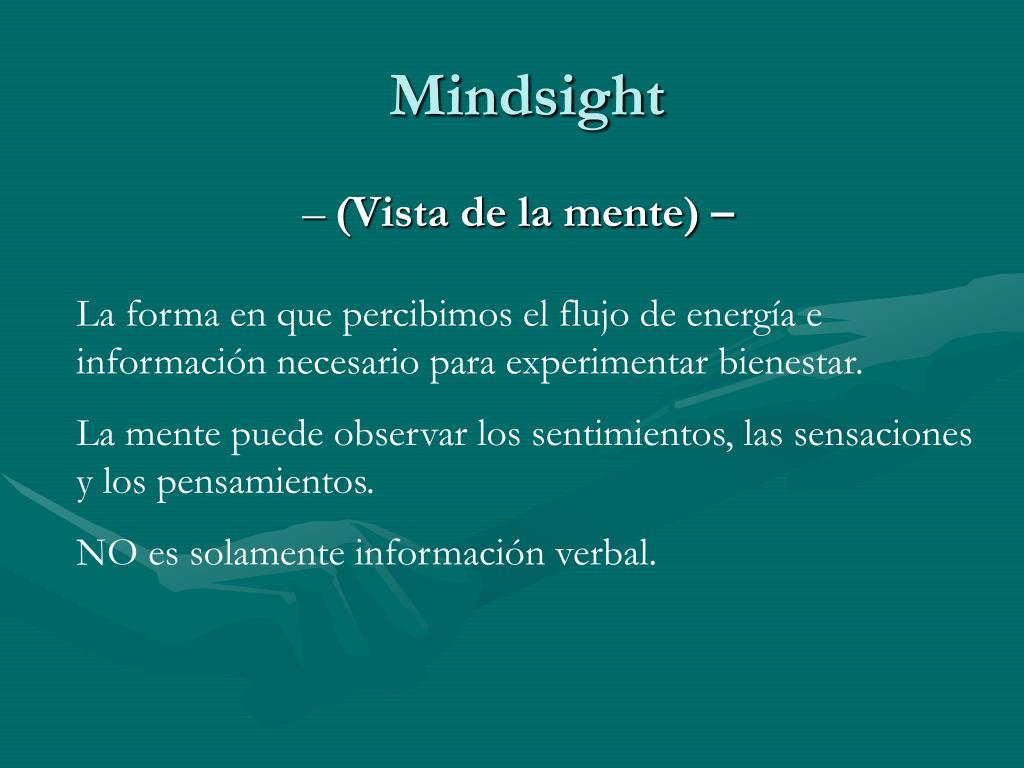 Mindsight

– (Vista de la mente) –

La forma en que percibimos el flujo de energía e información necesario para experimentar bienestar.

La mente puede observar los sentimientos, las sensaciones y los pensamientos.

NO es solamente información verbal.